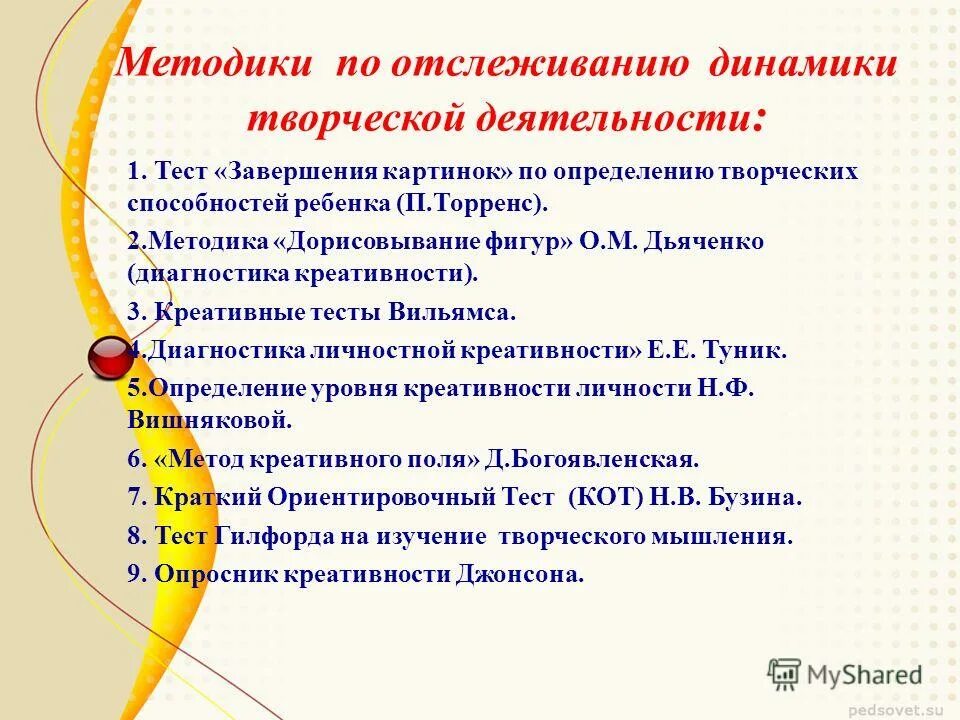 Методики по отслеживанию динамики творческой деятельности:

1. Тест «Завершения картинок» по определению творческих способностей ребенка (П.Торренс).

2.Методика «Дорисовывание фигур» О.М. Дьяченко (диагностика креативности).

3. Креативные тесты Вильямса.

4.Диагностика личностной креативности» Е.Е. Туник.

5.Определение уровня креативности личности Н.Ф. Вишняковой.

6. «Метод креативного поля» Д.Богоявленская.

7. Краткий Ориентировочный Тест (КОТ) Н.В. Бузина.

8. Тест Гилфорда на изучение творческого мышления.

9. Опросник креативности Джонсона.

MyShared

pedsovet.su